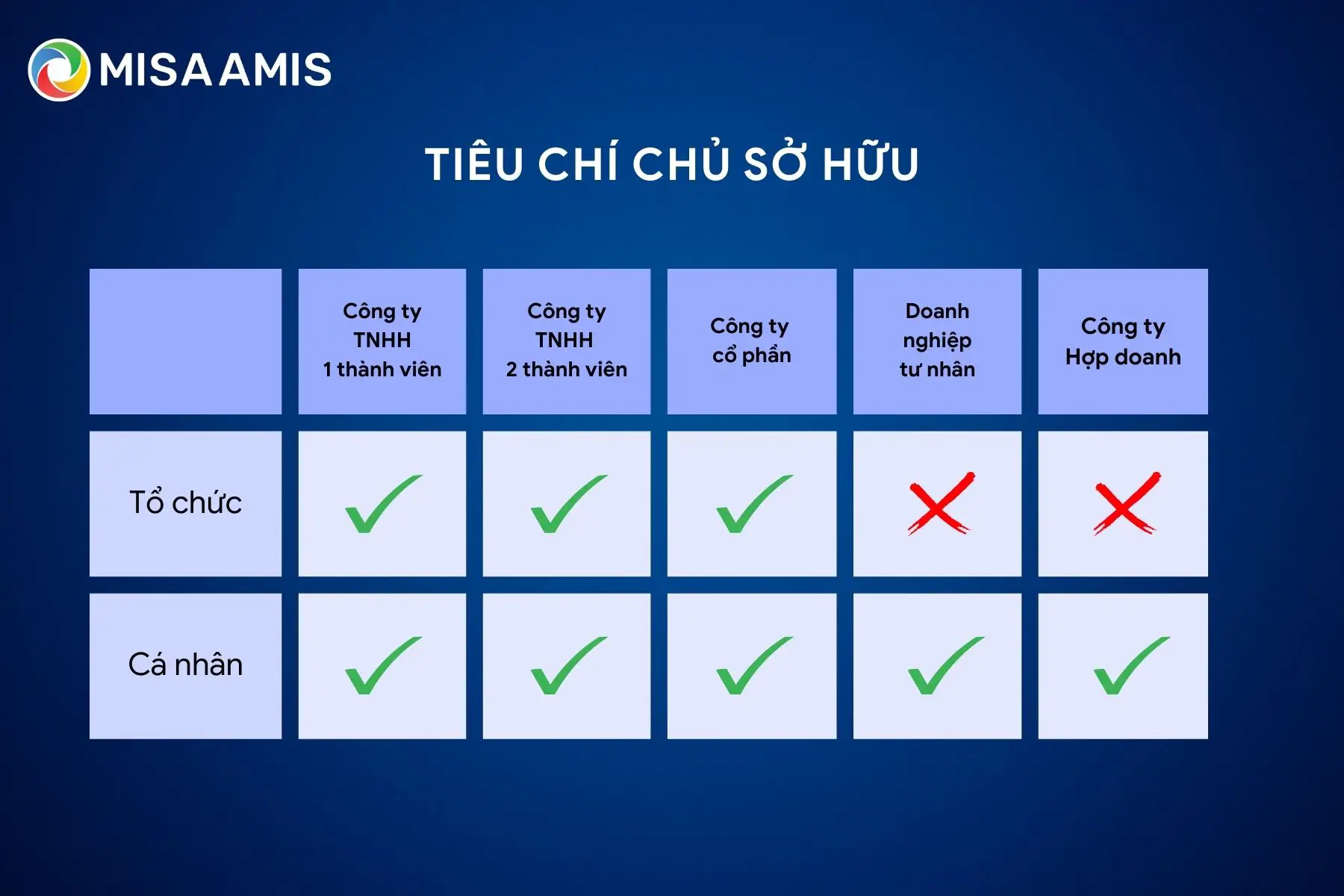 MISA AMIS

TIÊU CHÍ CHỦ SỞ HỮU

| | Công ty TNHH 1 thành viên | Công ty TNHH 2 thành viên | Công ty cổ phần | Doanh nghiệp tư nhân | Công ty Hợp doanh |
|---|---|---|---|---|---|
| Tổ chức | ✓ | ✓ | ✓ | ✗ | ✗ |
| Cá nhân | ✓ | ✓ | ✓ | ✓ | ✓ |